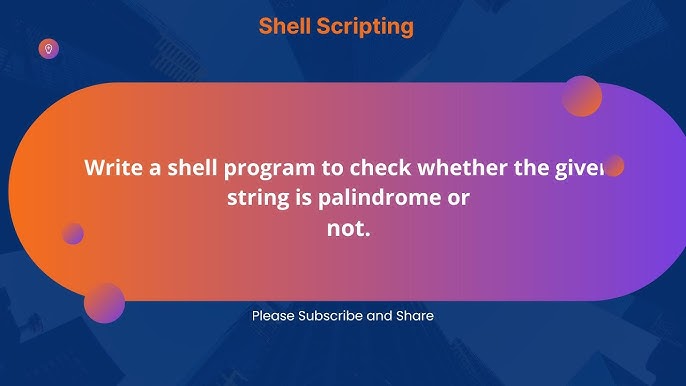 Shell Scripting

Write a shell program to check whether the given string is palindrome or not.

Please Subscribe and Share